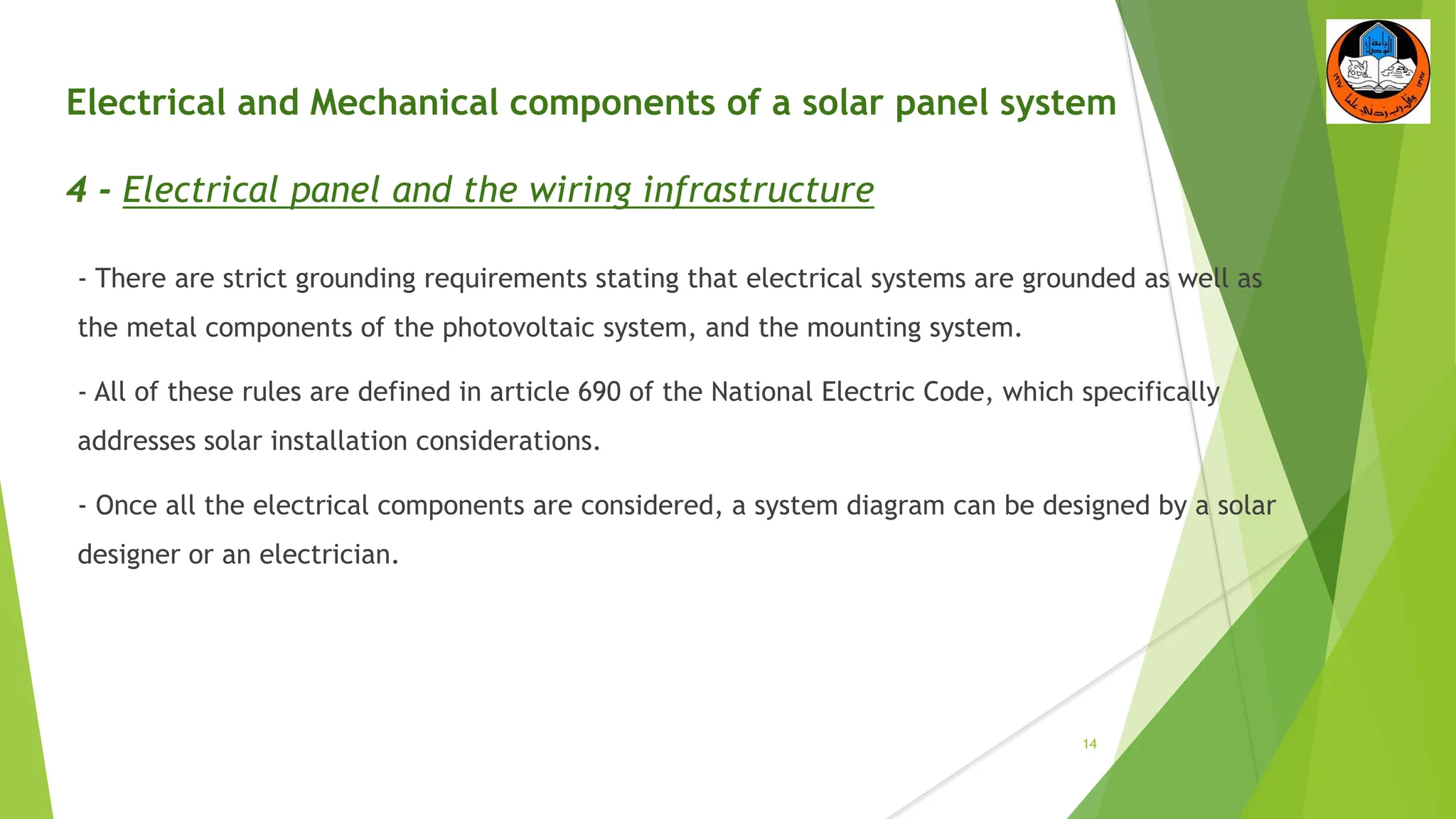 Electrical and Mechanical components of a solar panel system

4 - Electrical panel and the wiring infrastructure

- There are strict grounding requirements stating that electrical systems are grounded as well as the metal components of the photovoltaic system, and the mounting system.

- All of these rules are defined in article 690 of the National Electric Code, which specifically addresses solar installation considerations.

- Once all the electrical components are considered, a system diagram can be designed by a solar designer or an electrician.

14